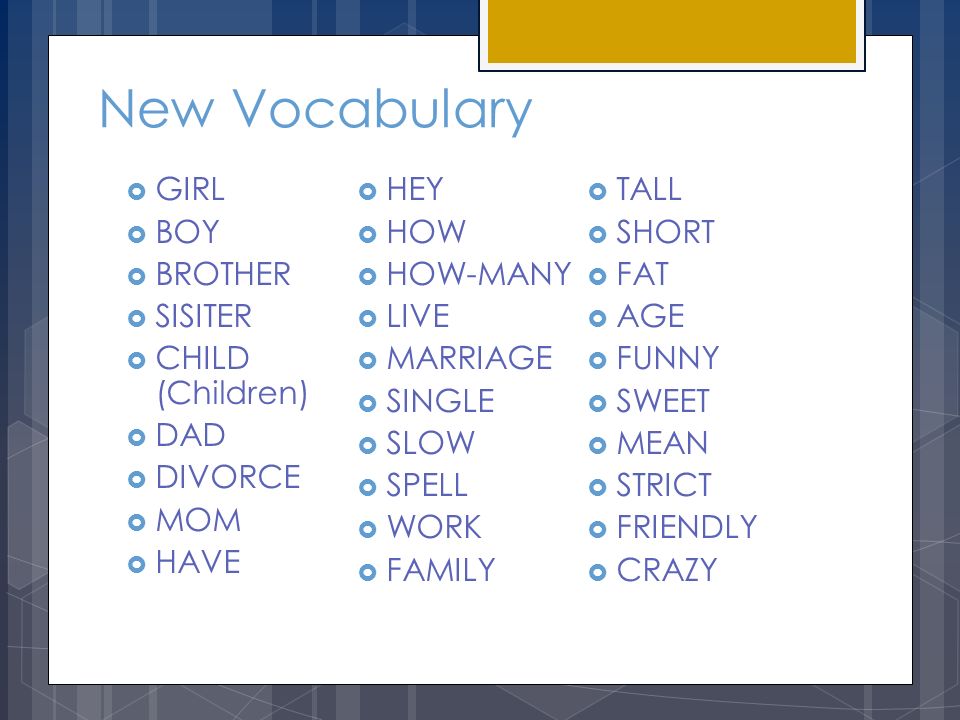 New Vocabulary

- GIRL
- BOY
- BROTHER
- SISITER
- CHILD (Children)
- DAD
- DIVORCE
- MOM
- HAVE

- HEY
- HOW
- HOW-MANY
- LIVE
- MARRIAGE
- SINGLE
- SLOW
- SPELL
- WORK
- FAMILY

- TALL
- SHORT
- FAT
- AGE
- FUNNY
- SWEET
- MEAN
- STRICT
- FRIENDLY
- CRAZY